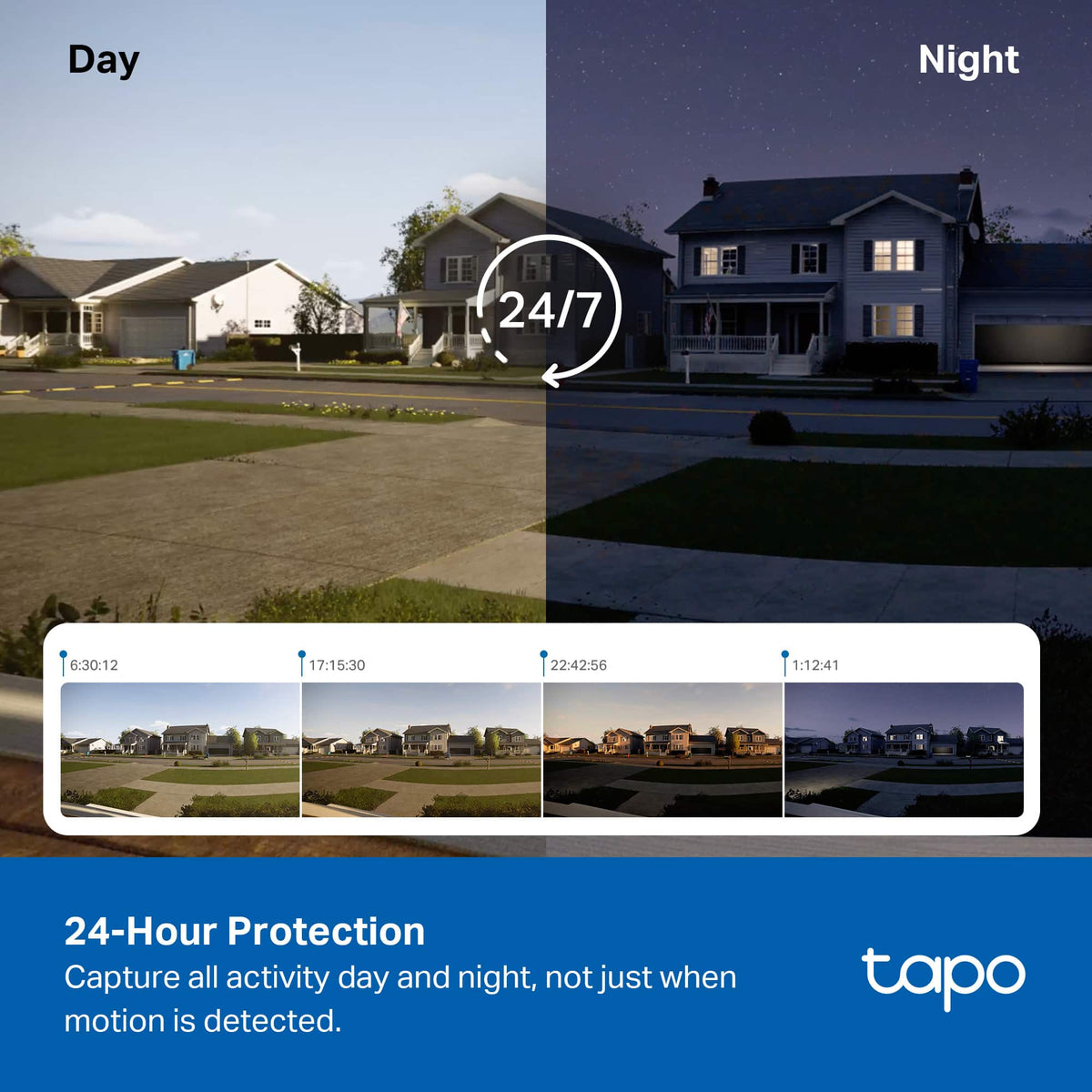 Day

Night

24/7

6:30:12

17:15:30

22:42:56

1:12:41

24-Hour Protection

Capture all activity day and night, not just when motion is detected.

tapo